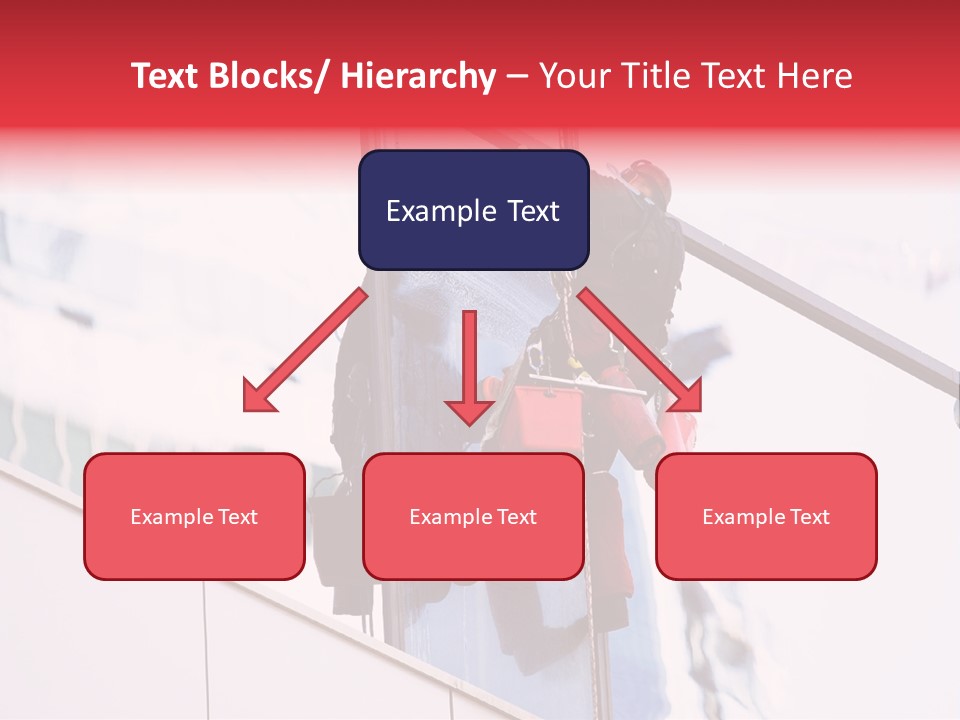 Text Blocks/ Hierarchy – Your Title Text Here

Example Text

Example Text

Example Text

Example Text